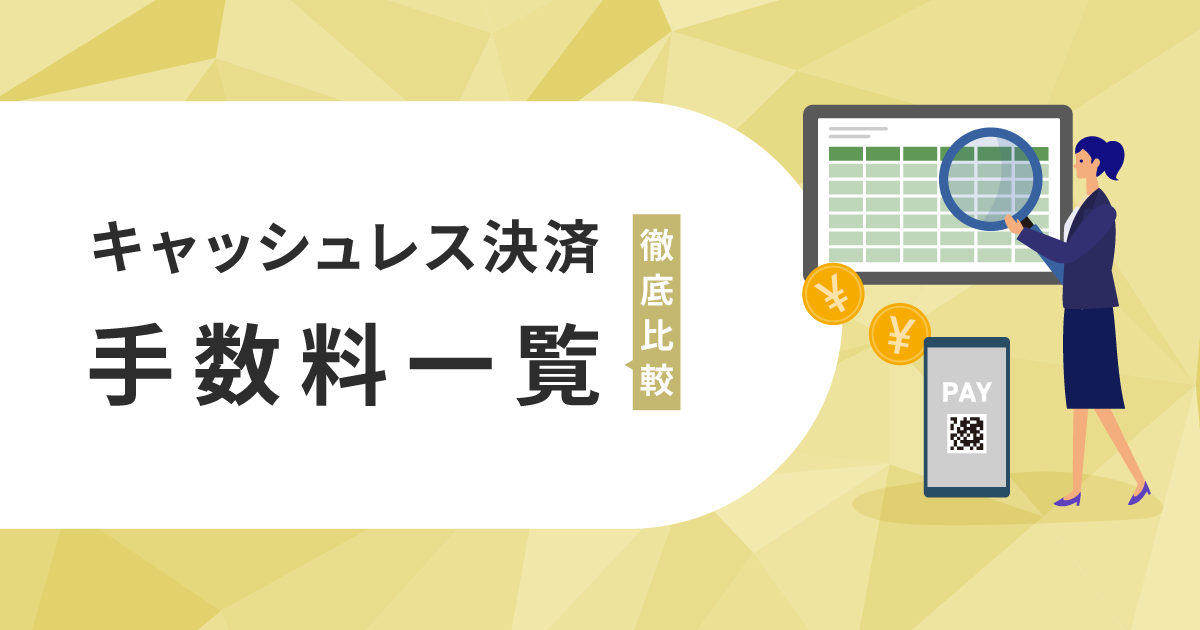 キャッシュレス決済
手数料一覧

徹底比較

¥
¥

PAY